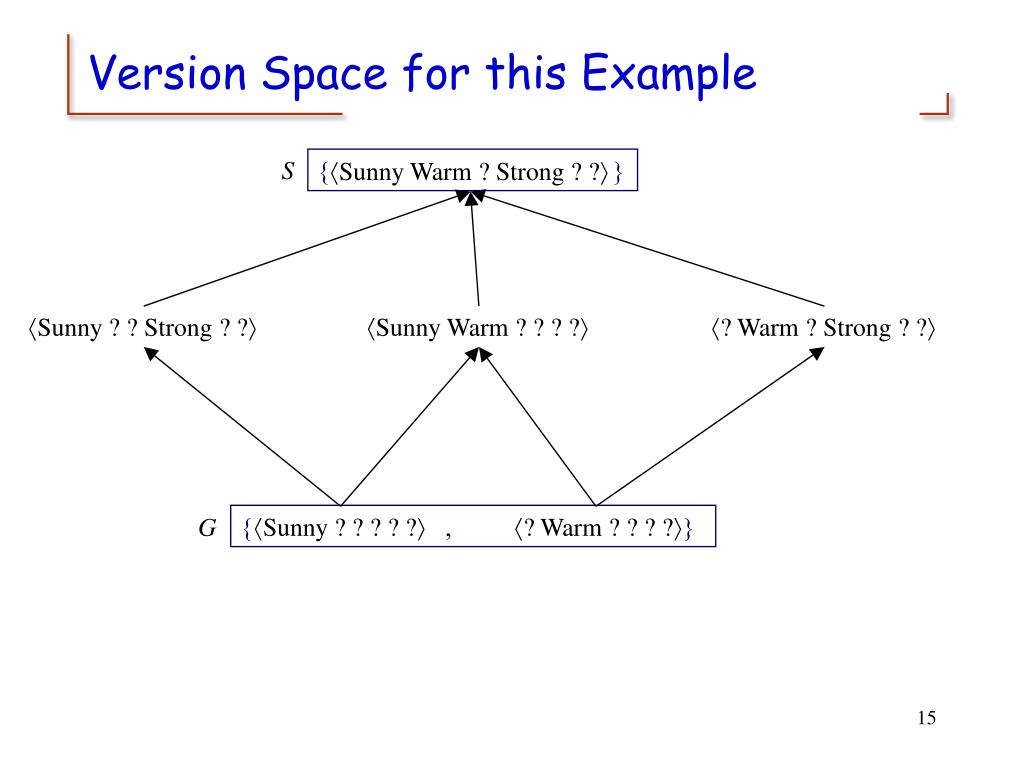 Version Space for this Example

S {⟨Sunny Warm ? Strong ? ?⟩}

⟨Sunny ? ? Strong ? ?⟩

⟨Sunny Warm ? ? ? ?⟩

⟨? Warm ? Strong ? ?⟩

G {⟨Sunny ? ? ? ? ?⟩ , ⟨? Warm ? ? ? ?⟩}

15